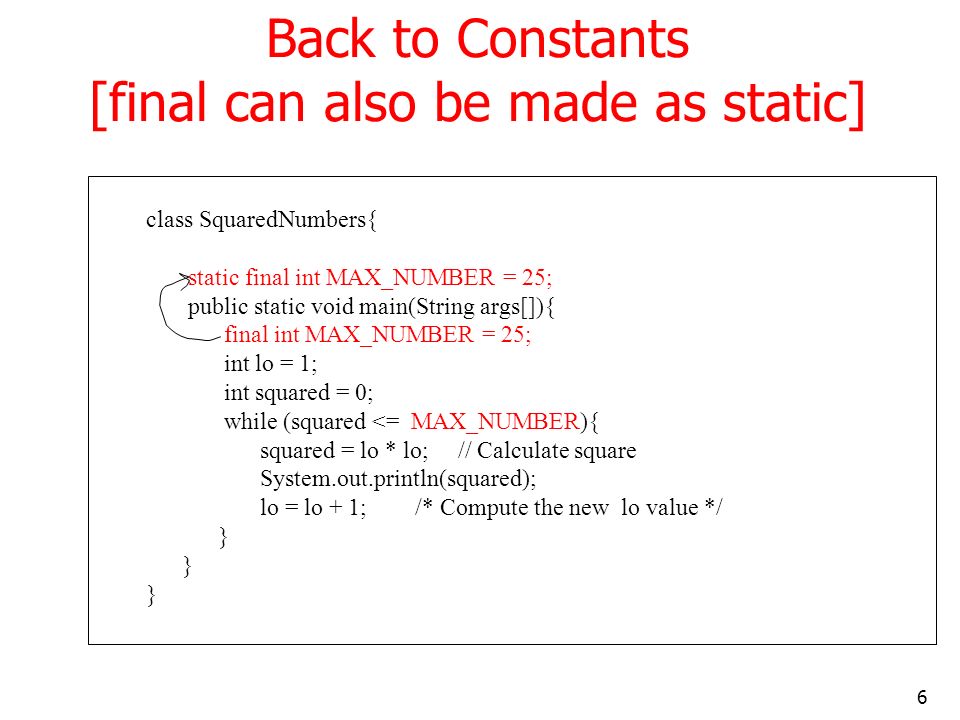 Back to Constants
[final can also be made as static]

class SquaredNumbers{

static final int MAX_NUMBER = 25;
public static void main(String args[]){
final int MAX_NUMBER = 25;
int lo = 1;
int squared = 0;
while (squared <= MAX_NUMBER){
squared = lo * lo; // Calculate square
System.out.println(squared);
lo = lo + 1; /* Compute the new lo value */
}
}
}

6